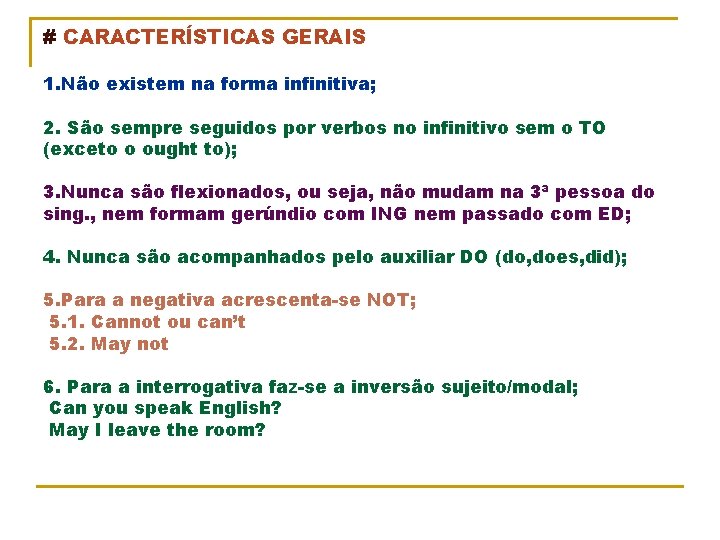 # CARACTERÍSTICAS GERAIS

1.Não existem na forma infinitiva;

2. São sempre seguidos por verbos no infinitivo sem o TO (exceto o ought to);

3.Nunca são flexionados, ou seja, não mudam na 3ª pessoa do sing., nem formam gerúndio com ING nem passado com ED;

4. Nunca são acompanhados pelo auxiliar DO (do,does,did);

5.Para a negativa acrescenta-se NOT;
5.1. Cannot ou can't
5.2. May not

6. Para a interrogativa faz-se a inversão sujeito/modal;
Can you speak English?
May I leave the room?